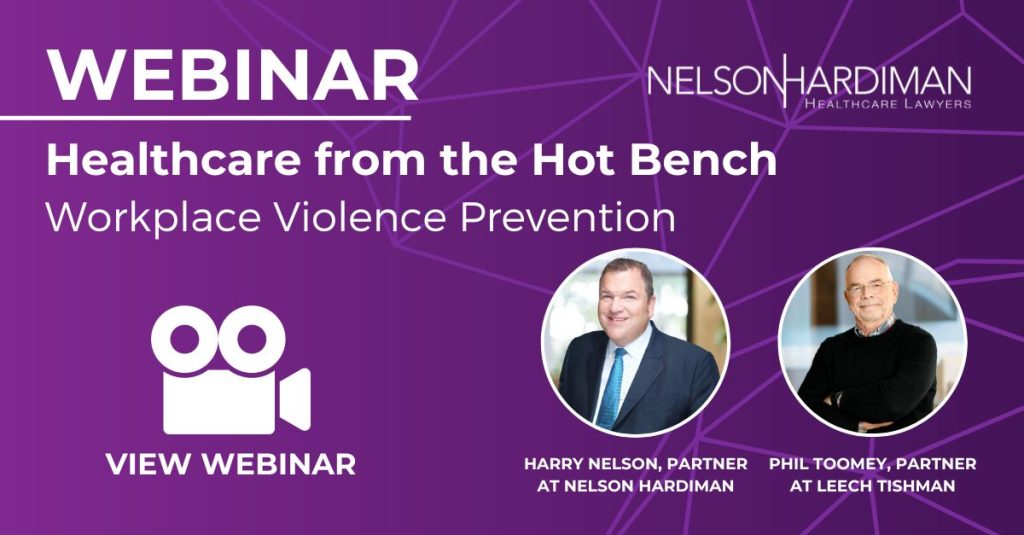 WEBINAR

NELSON HARDIMAN
HEALTHCARE LAWYERS

Healthcare from the Hot Bench
Workplace Violence Prevention

VIEW WEBINAR

HARRY NELSON, PARTNER AT NELSON HARDIMAN

PHIL TOOMEY, PARTNER AT LEECH TISHMAN